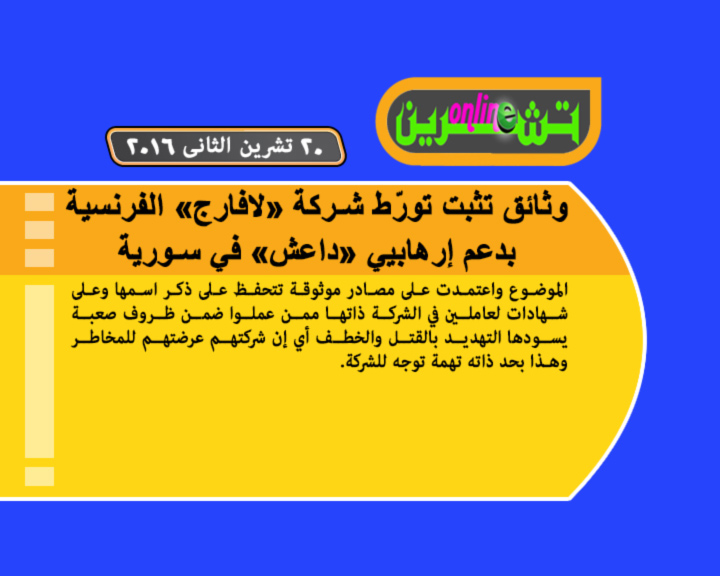 تشرين online

٢٠ تشرين الثانى ٢٠١٦

وثائق تثبت تورّط شركة «لافارج» الفرنسية بدعم إرهابيي «داعش» في سورية

الموضوع واعتمدت على مصادر موثوقة تتحفظ على ذكر اسمها وعلى شهادات لعاملين في الشركة ذاتها ممن عملوا ضمن ظروف صعبة يسودها التهديد بالقتل والخطف أي إن شركتهم عرضتهم للمخاطر وهذا بحد ذاته تهمة توجه للشركة.